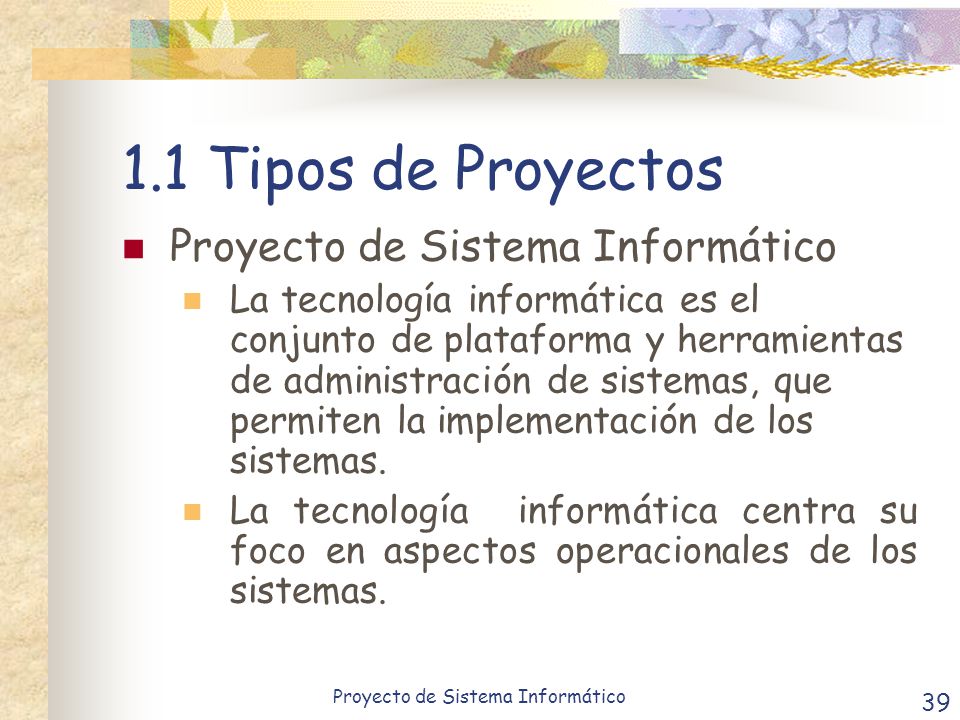 1.1 Tipos de Proyectos

Proyecto de Sistema Informático

La tecnología informática es el conjunto de plataforma y herramientas de administración de sistemas, que permiten la implementación de los sistemas.

La tecnología  informática centra su foco en aspectos operacionales de los sistemas.

Proyecto de Sistema Informático

39